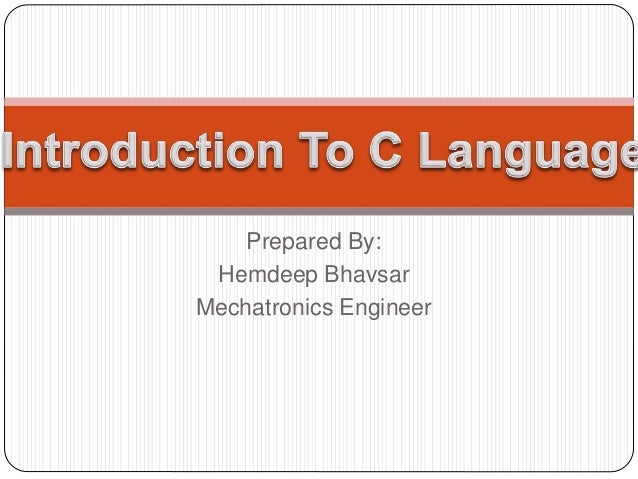 Introduction To C Language

Prepared By:
Hemdeep Bhavsar
Mechatronics Engineer